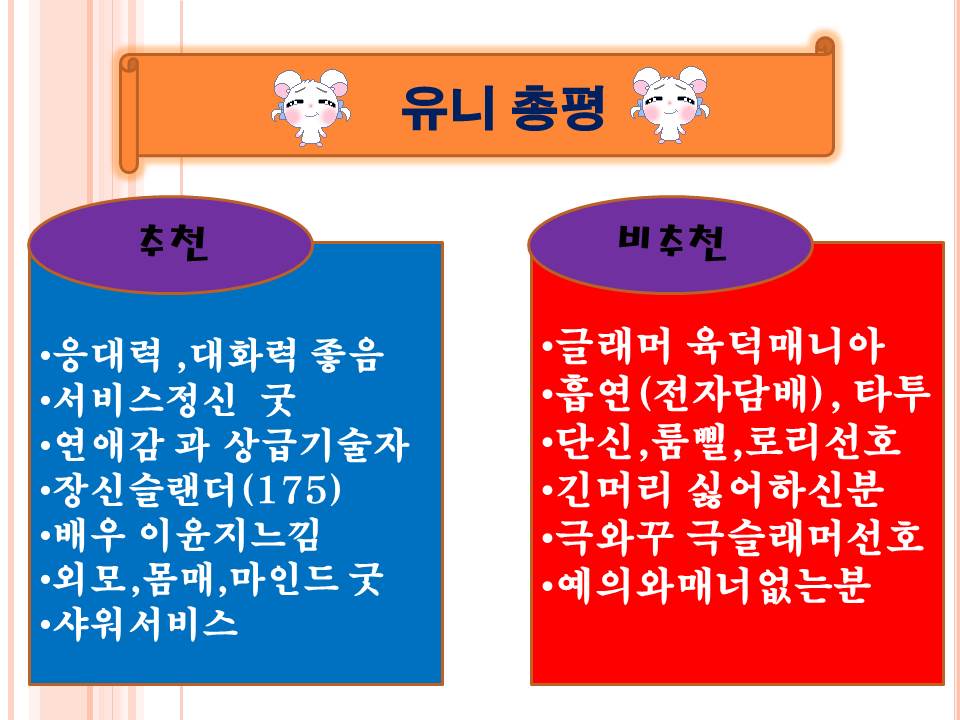 유니 총평

추천

•응대력 ,대화력 좋음
•서비스정신 굿
•연애감 과 상급기술자
•장신슬랜더(175)
•배우 이윤지느낌
•외모,몸매,마인드 굿
•샤워서비스

비추천

•글래머 육덕매니아
•흡연(전자담배), 타투
•단신,룸빨,로리선호
•긴머리 싫어하신분
•극와꾸 극슬래머선호
•예의와매너없는분